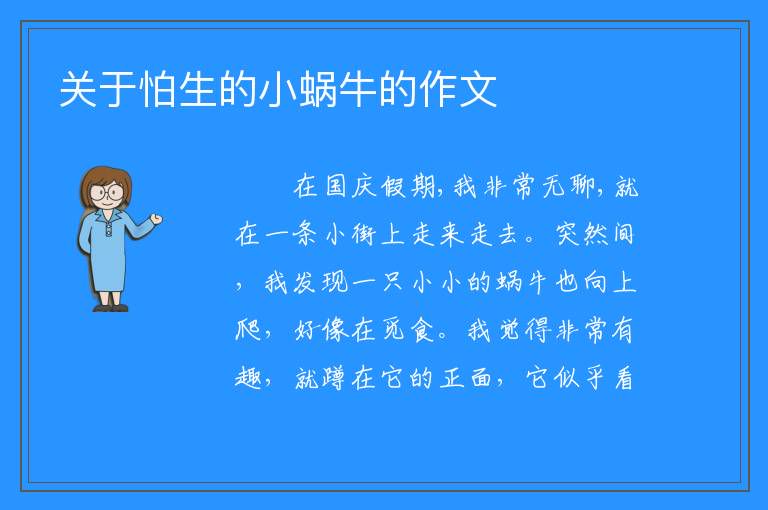 关于怕生的小蜗牛的作文

在国庆假期,我非常无聊,就在一条小街上走来走去。突然间,我发现一只小小的蜗牛也向上爬,好像在觅食。我觉得非常有趣,就蹲在它的正面,它似乎看